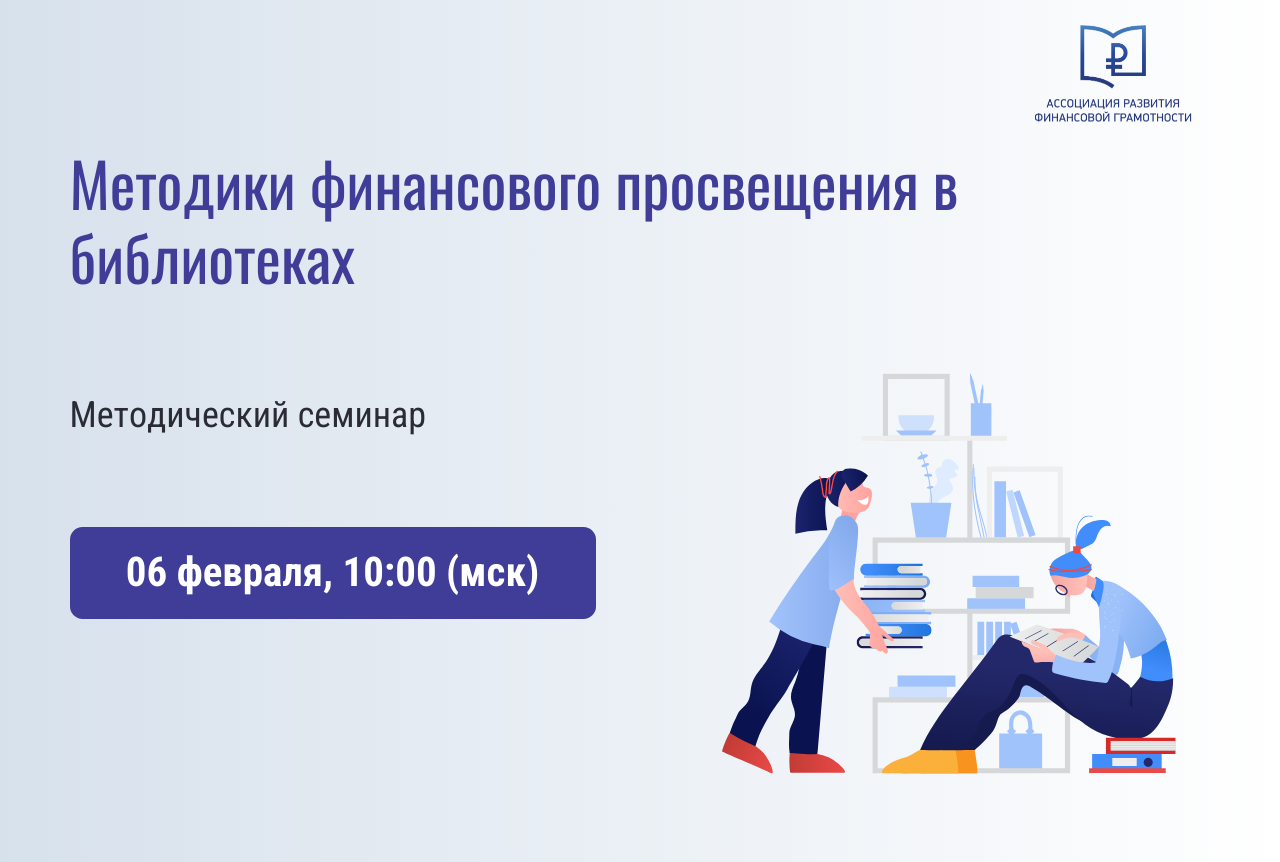 АССОЦИАЦИЯ РАЗВИТИЯ
ФИНАНСОВОЙ ГРАМОТНОСТИ

Методики финансового просвещения в библиотеках

Методический семинар

06 февраля, 10:00 (мск)